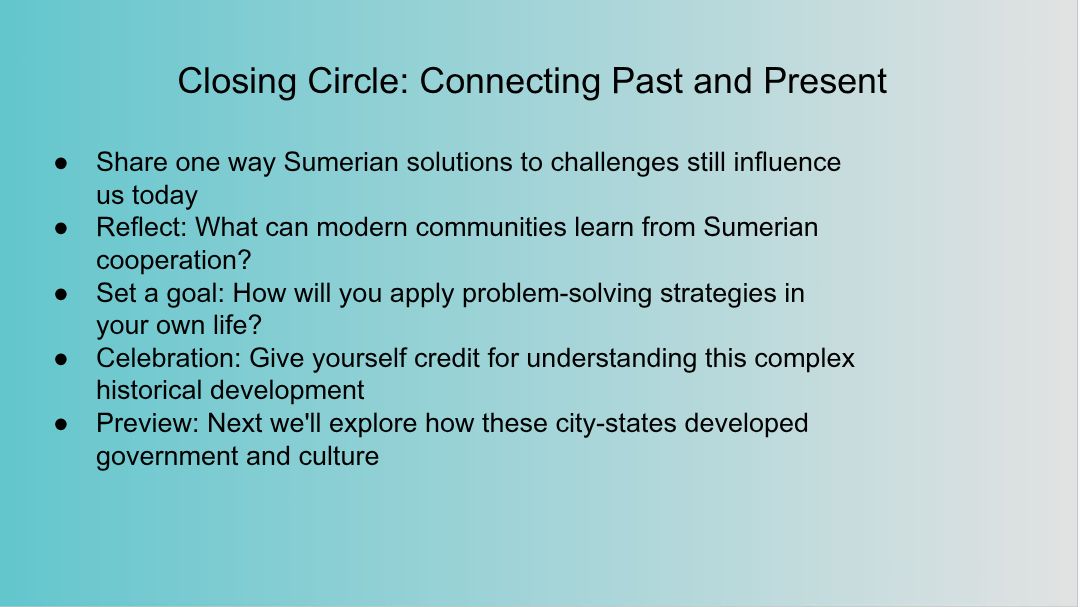 Closing Circle: Connecting Past and Present

● Share one way Sumerian solutions to challenges still influence us today
● Reflect: What can modern communities learn from Sumerian cooperation?
● Set a goal: How will you apply problem-solving strategies in your own life?
● Celebration: Give yourself credit for understanding this complex historical development
● Preview: Next we'll explore how these city-states developed government and culture